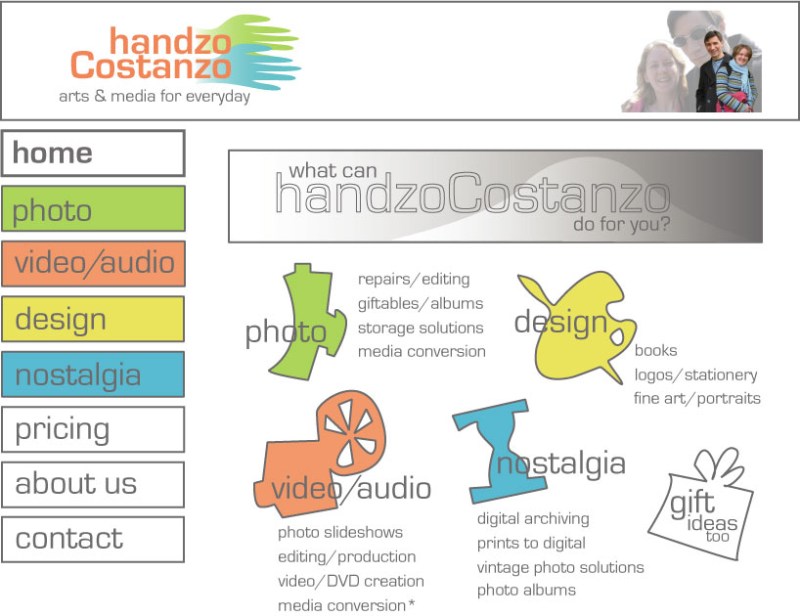 handzo Costanzo
arts & media for everyday

home
photo
video/audio
design
nostalgia
pricing
about us
contact

what can
handzoCostanzo
do for you?

photo
repairs/editing
giftables/albums
storage solutions
media conversion

design
books
logos/stationery
fine art/portraits

video/audio
photo slideshows
editing/production
video/DVD creation
media conversion*

nostalgia
digital archiving
prints to digital
vintage photo solutions
photo albums

gift ideas too